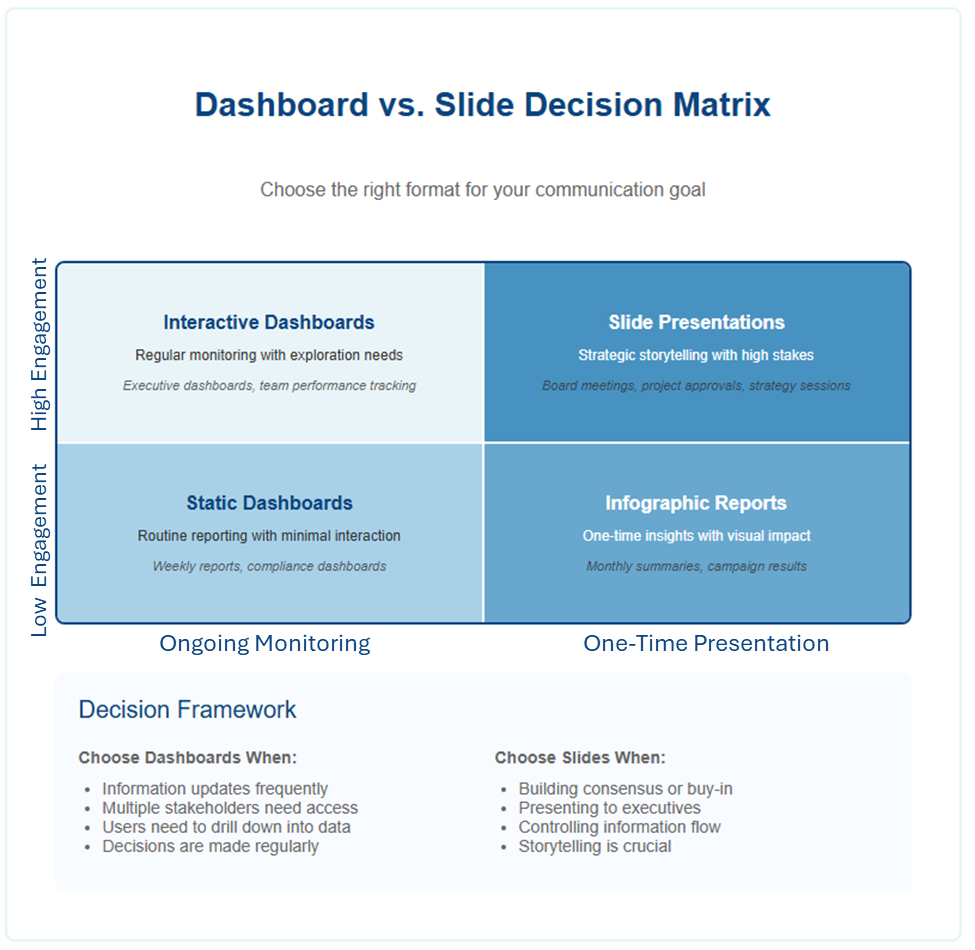 Dashboard vs. Slide Decision Matrix

Choose the right format for your communication goal

High Engagement

Low Engagement

Interactive Dashboards
Regular monitoring with exploration needs
Executive dashboards, team performance tracking

Slide Presentations
Strategic storytelling with high stakes
Board meetings, project approvals, strategy sessions

Static Dashboards
Routine reporting with minimal interaction
Weekly reports, compliance dashboards

Infographic Reports
One-time insights with visual impact
Monthly summaries, campaign results

Ongoing Monitoring

One-Time Presentation

Decision Framework

Choose Dashboards When:

- Information updates frequently
- Multiple stakeholders need access
- Users need to drill down into data
- Decisions are made regularly

Choose Slides When:

- Building consensus or buy-in
- Presenting to executives
- Controlling information flow
- Storytelling is crucial